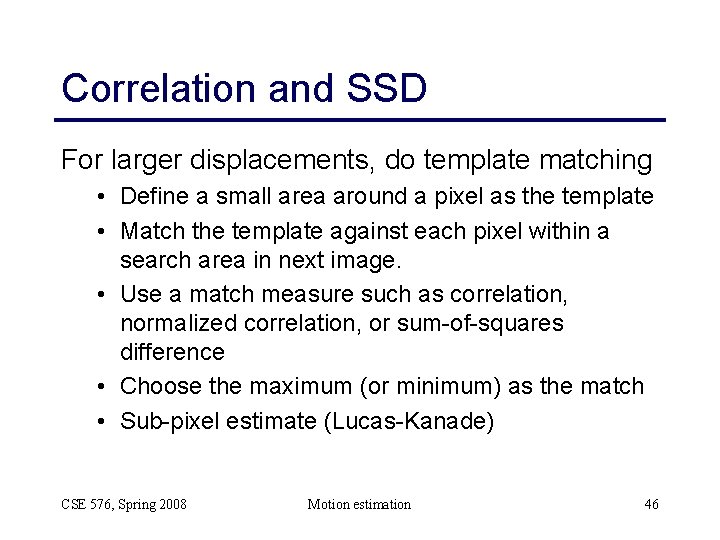 Correlation and SSD

For larger displacements, do template matching

• Define a small area around a pixel as the template
• Match the template against each pixel within a search area in next image.
• Use a match measure such as correlation, normalized correlation, or sum-of-squares difference
• Choose the maximum (or minimum) as the match
• Sub-pixel estimate (Lucas-Kanade)

CSE 576, Spring 2008 Motion estimation 46